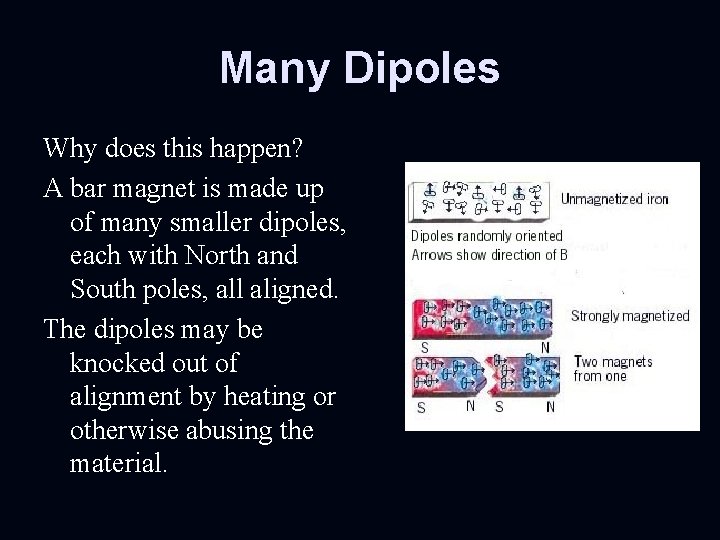 Many Dipoles

Why does this happen?

A bar magnet is made up of many smaller dipoles, each with North and South poles, all aligned.

The dipoles may be knocked out of alignment by heating or otherwise abusing the material.

Unmagnetized iron

Dipoles randomly oriented
Arrows show direction of B

Strongly magnetized

S N

Two magnets from one

S N S N